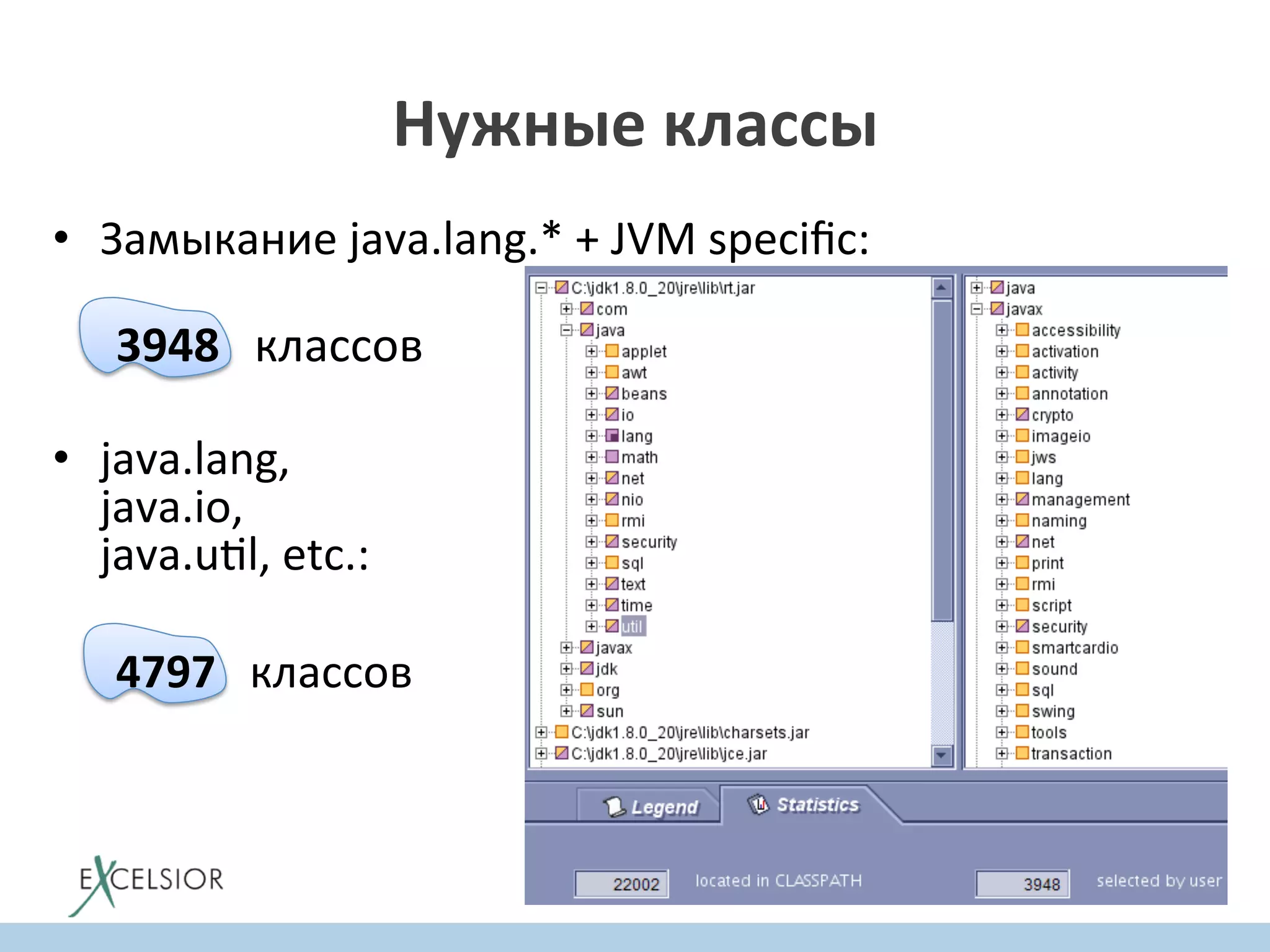 Нужные классы

• Замыкание java.lang.* + JVM specific:

3948 классов

• java.lang, java.io, java.util, etc.:

4797 классов

C:\jdk1.8.0_20\jre\lib\rt.jar
com
java
applet
awt
beans
io
lang
math
net
nio
rmi
security
sql
text
time
util
javax
jdk
org
sun
C:\jdk1.8.0_20\jre\lib\charsets.jar
C:\jdk1.8.0_20\jre\lib\jce.jar

java
javax
accessibility
activation
activity
annotation
crypto
imageio
jws
lang
management
naming
net
print
rmi
script
security
smartcardio
sound
sql
swing
tools
transaction

Legend
Statistics

22002 located in CLASSPATH
3948 selected by user

EXCELSIOR